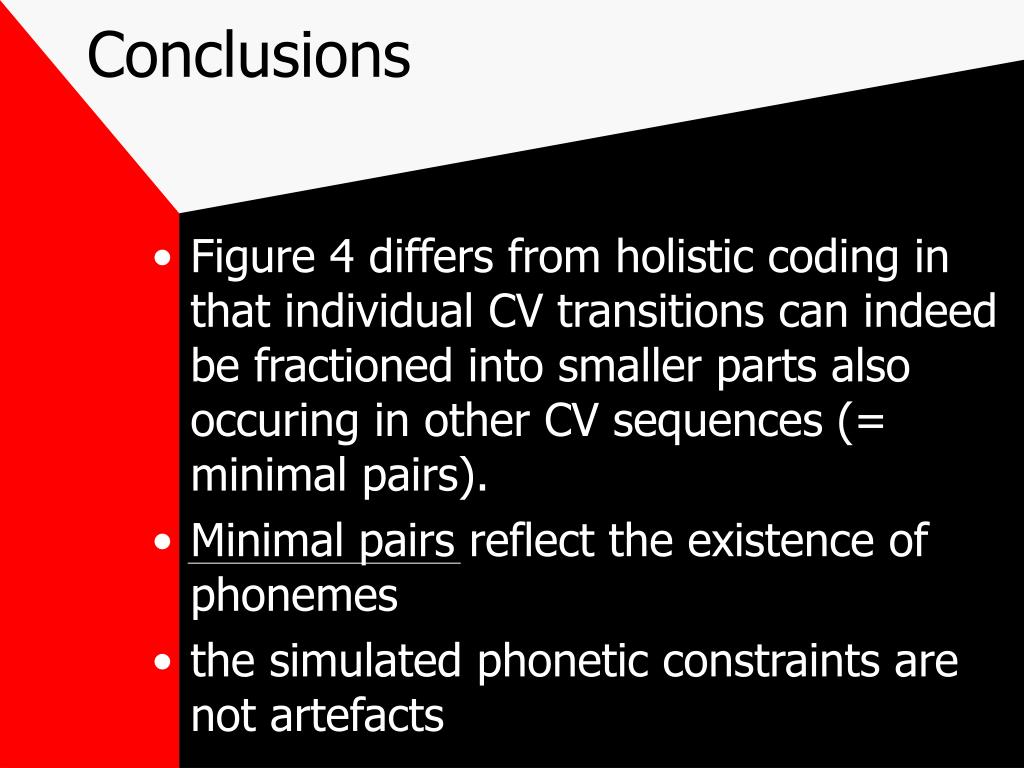 Conclusions

• Figure 4 differs from holistic coding in that individual CV transitions can indeed be fractioned into smaller parts also occuring in other CV sequences (= minimal pairs).
• Minimal pairs reflect the existence of phonemes
• the simulated phonetic constraints are not artefacts